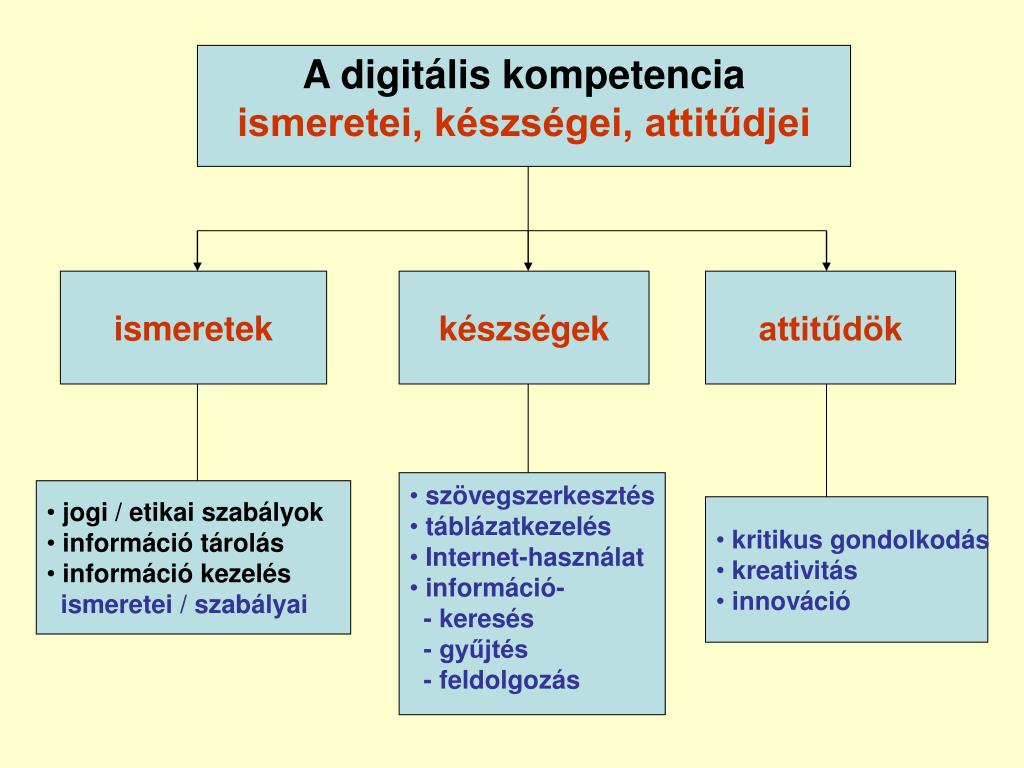 A digitális kompetencia
ismeretei, készségei, attitűdjei

ismeretek

készségek

attitűdök

• jogi / etikai szabályok
• információ tárolás
• információ kezelés
ismeretei / szabályai

• szövegszerkesztés
• táblázatkezelés
• Internet-használat
• információ-
- keresés
- gyűjtés
- feldolgozás

• kritikus gondolkodás
• kreativitás
• innováció